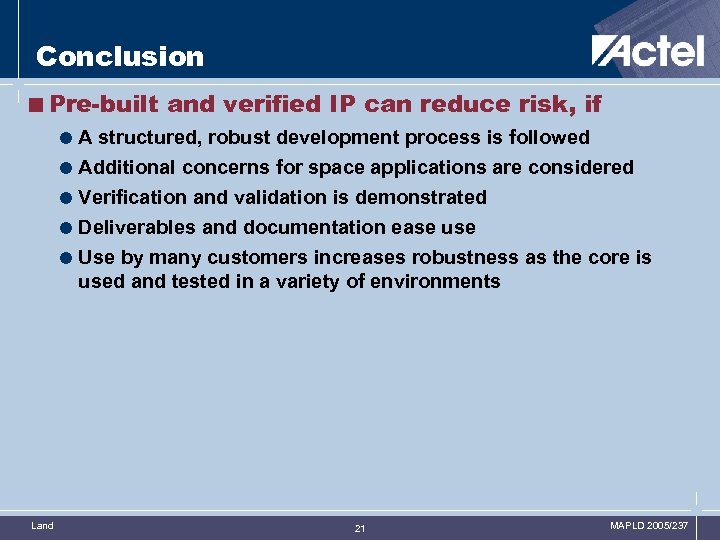 Conclusion

Actel

Pre-built and verified IP can reduce risk, if

A structured, robust development process is followed

Additional concerns for space applications are considered

Verification and validation is demonstrated

Deliverables and documentation ease use

Use by many customers increases robustness as the core is used and tested in a variety of environments

Land

21

MAPLD 2005/237